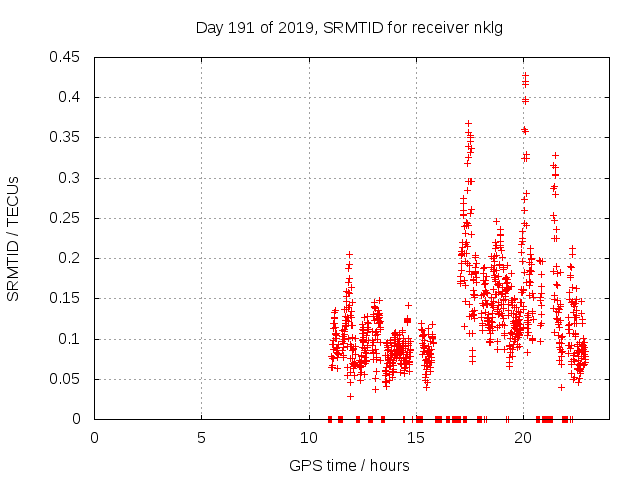 Day 191 of 2019, SRMTID for receiver nklg

SRMTID / TECUs

0.45
0.4
0.35
0.3
0.25
0.2
0.15
0.1
0.05
0

0
5
10
15
20

GPS time / hours